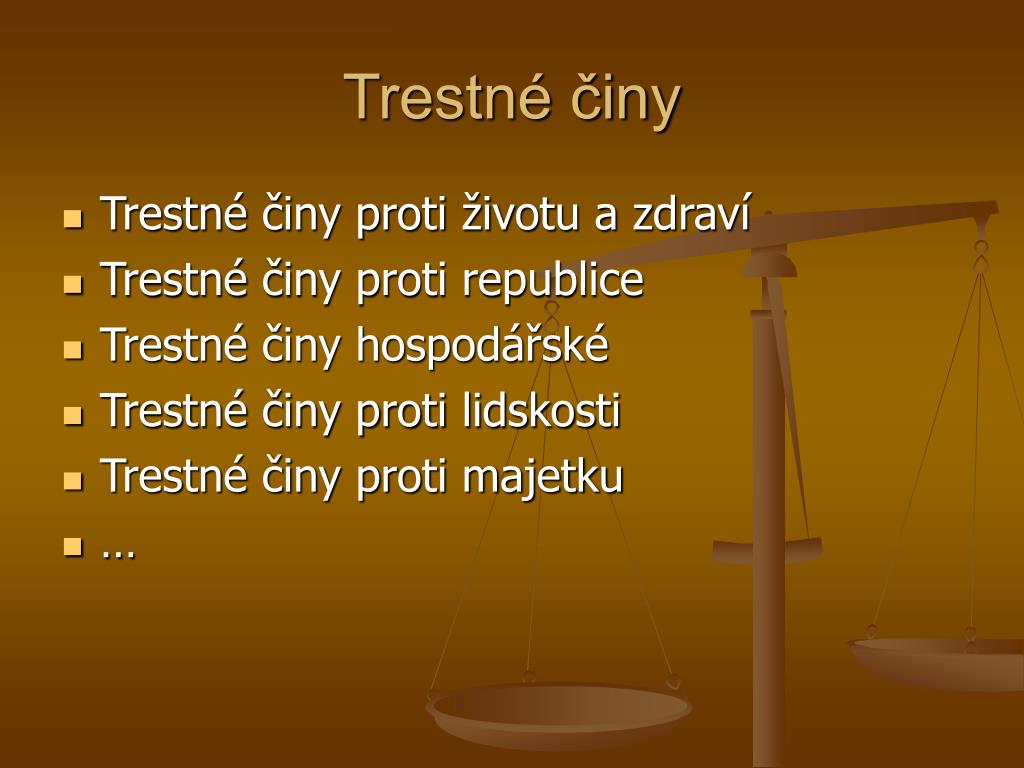 Trestné činy

- Trestné činy proti životu a zdraví
- Trestné činy proti republice
- Trestné činy hospodářské
- Trestné činy proti lidskosti
- Trestné činy proti majetku
- …